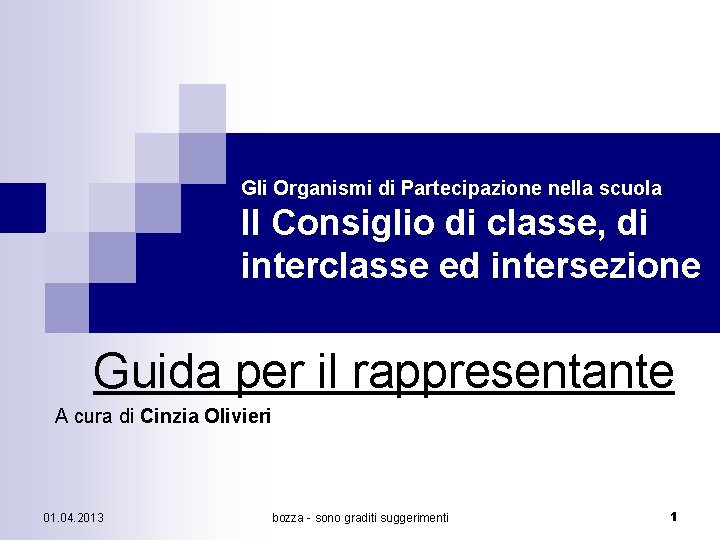 Gli Organismi di Partecipazione nella scuola

Il Consiglio di classe, di interclasse ed intersezione

Guida per il rappresentante

A cura di Cinzia Olivieri

01.04.2013

bozza - sono graditi suggerimenti

1